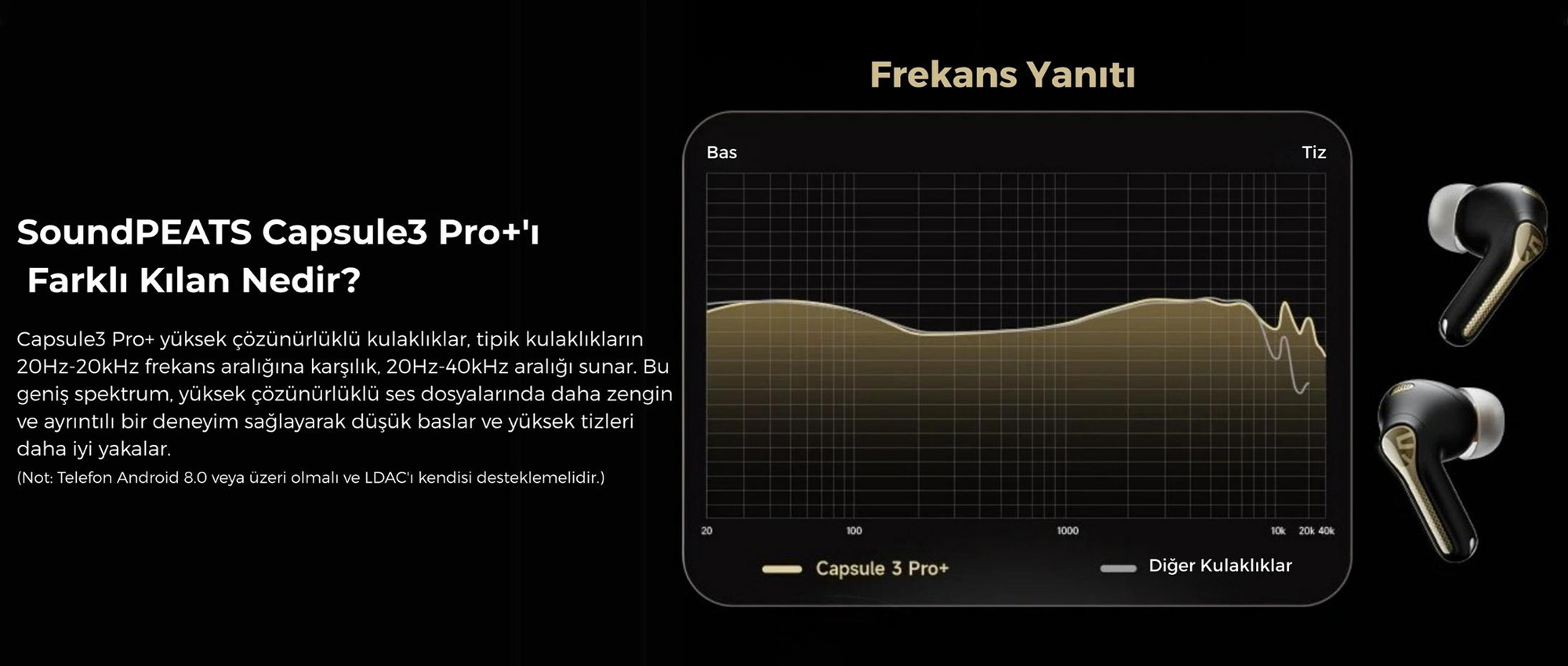 SoundPEATS Capsule3 Pro+'ı Farklı Kılan Nedir?

Capsule3 Pro+ yüksek çözünürlüklü kulaklıklar, tipik kulaklıkların 20Hz-20kHz frekans aralığına karşılık, 20Hz-40kHz aralığı sunar. Bu geniş spektrum, yüksek çözünürlüklü ses dosyalarında daha zengin ve ayrıntılı bir deneyim sağlayarak düşük baslar ve yüksek tizleri daha iyi yakalar.
(Not: Telefon Android 8.0 veya üzeri olmalı ve LDAC'ı kendisi desteklemelidir.)

Frekans Yanıtı

Bas

Tiz

20

100

1000

10k

20k

40k

Capsule 3 Pro+

Diğer Kulaklıklar